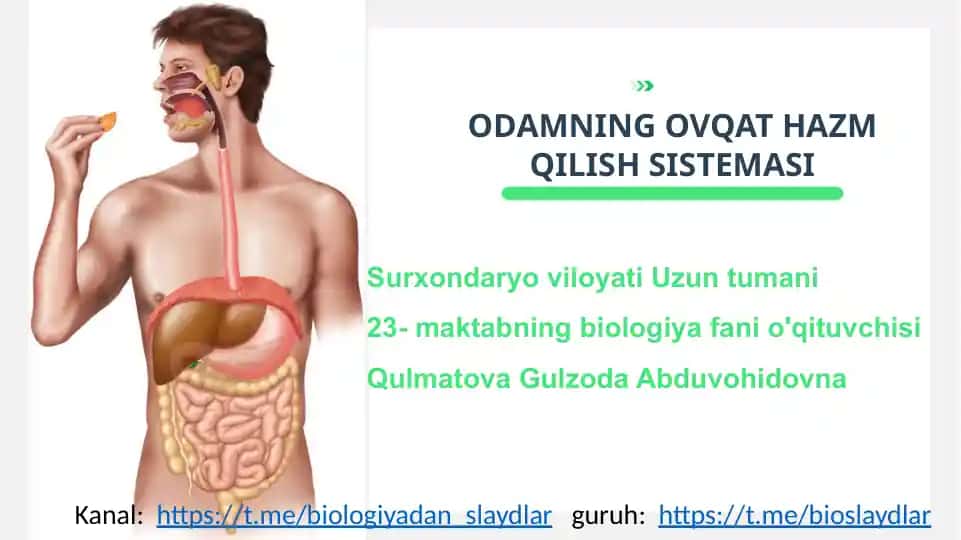 ODAMNING OVQAT HAZM QILISH SISTEMASI

Surxondaryo viloyati Uzun tumani
23- maktabning biologiya fani o'qituvchisi
Qulmatova Gulzoda Abduvohidovna

Kanal: https://t.me/biologiyadan_slaydlar guruh: https://t.me/bioslaydlar